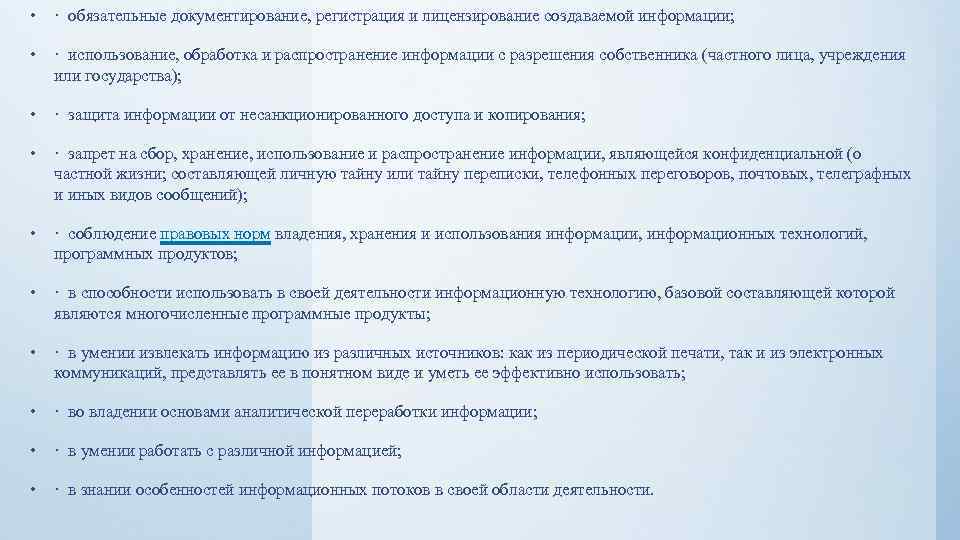 • · обязательные документирование, регистрация и лицензирование создаваемой информации;

• · использование, обработка и распространение информации с разрешения собственника (частного лица, учреждения или государства);

• · защита информации от несанкционированного доступа и копирования;

• · запрет на сбор, хранение, использование и распространение информации, являющейся конфиденциальной (о частной жизни; составляющей личную тайну или тайну переписки, телефонных переговоров, почтовых, телеграфных и иных видов сообщений);

• · соблюдение правовых норм владения, хранения и использования информации, информационных технологий, программных продуктов;

• · в способности использовать в своей деятельности информационную технологию, базовой составляющей которой являются многочисленные программные продукты;

• · в умении извлекать информацию из различных источников: как из периодической печати, так и из электронных коммуникаций, представлять ее в понятном виде и уметь ее эффективно использовать;

• · во владении основами аналитической переработки информации;

• · в умении работать с различной информацией;

• · в знании особенностей информационных потоков в своей области деятельности.